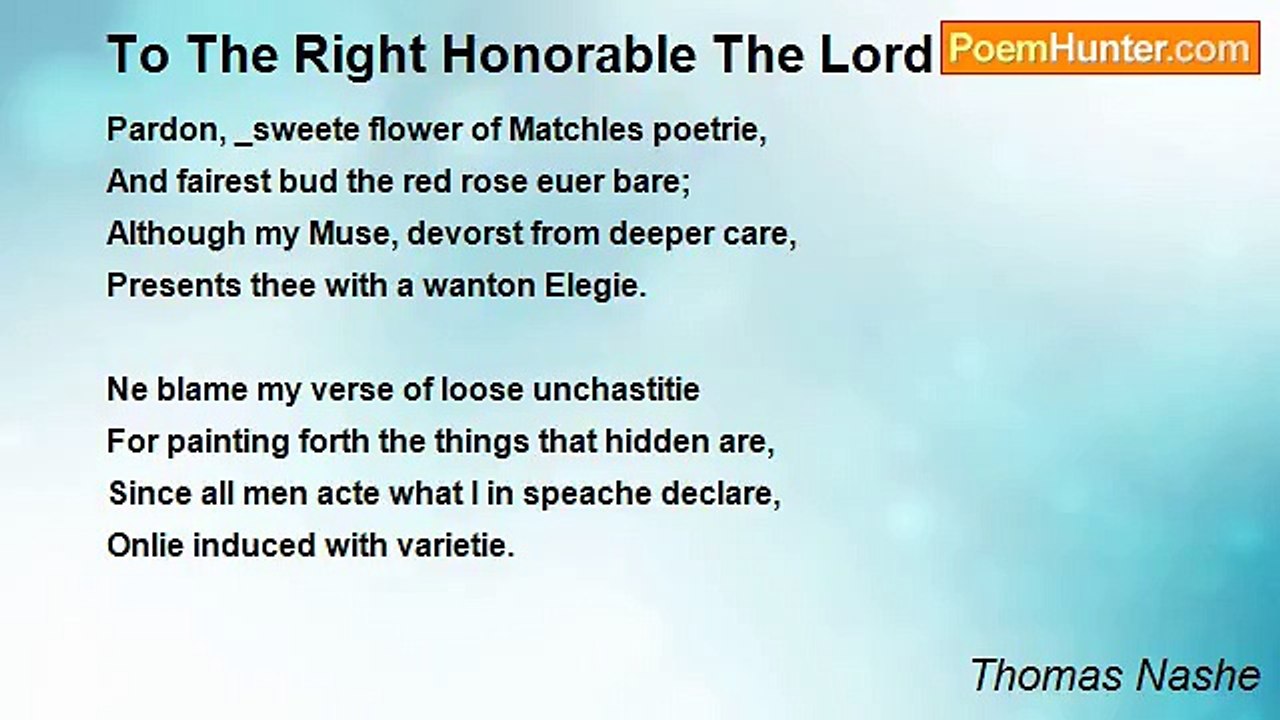 To The Right Honorable The Lord

PoemHunter.com

Pardon, _sweete flower of Matchles poetrie,
And fairest bud the red rose euer bare;
Although my Muse, devorst from deeper care,
Presents thee with a wanton Elegie.

Ne blame my verse of loose unchastitie
For painting forth the things that hidden are,
Since all men acte what I in speache declare,
Onlie induced with varietie.

Thomas Nashe